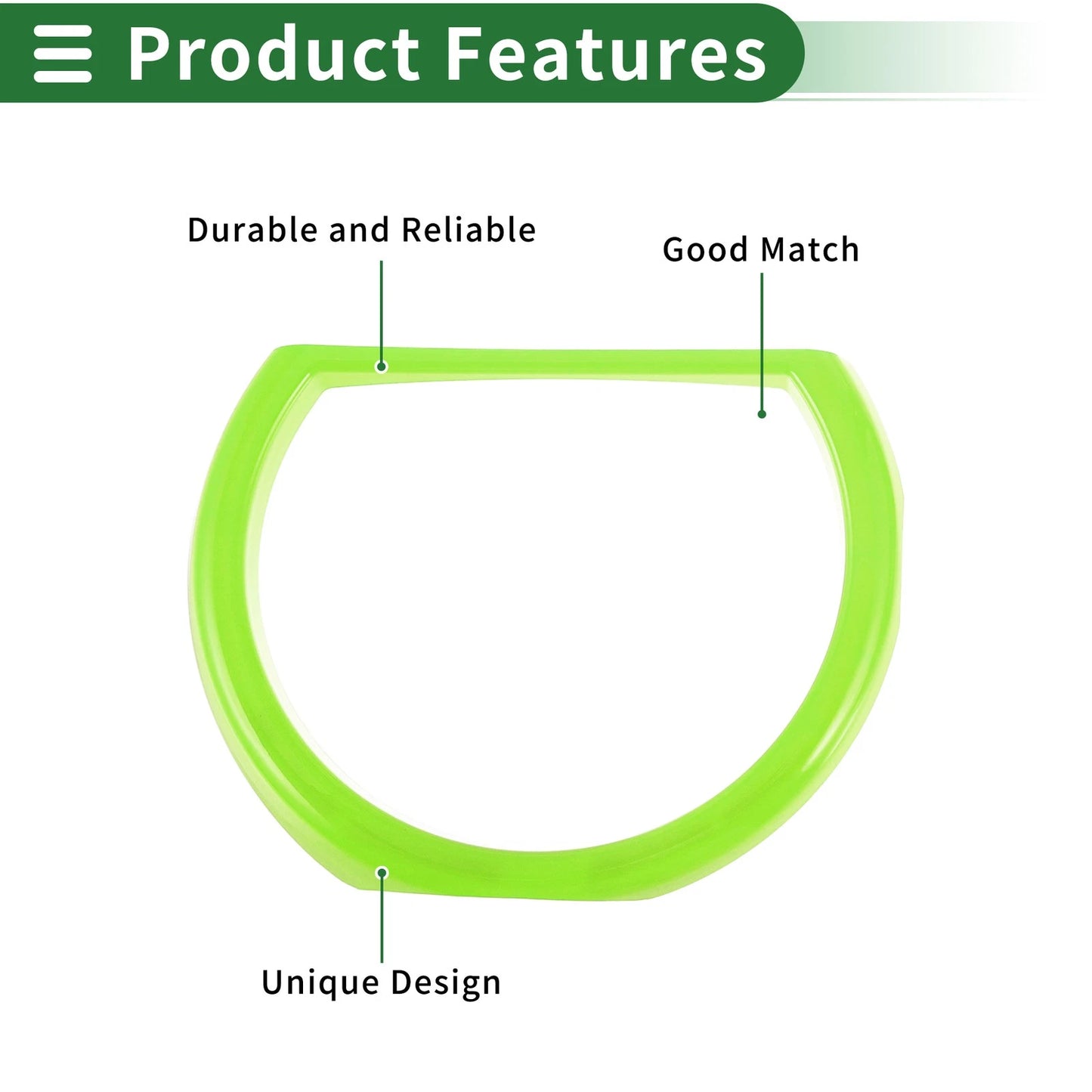 Product Features

Durable and Reliable

Good Match

Unique Design